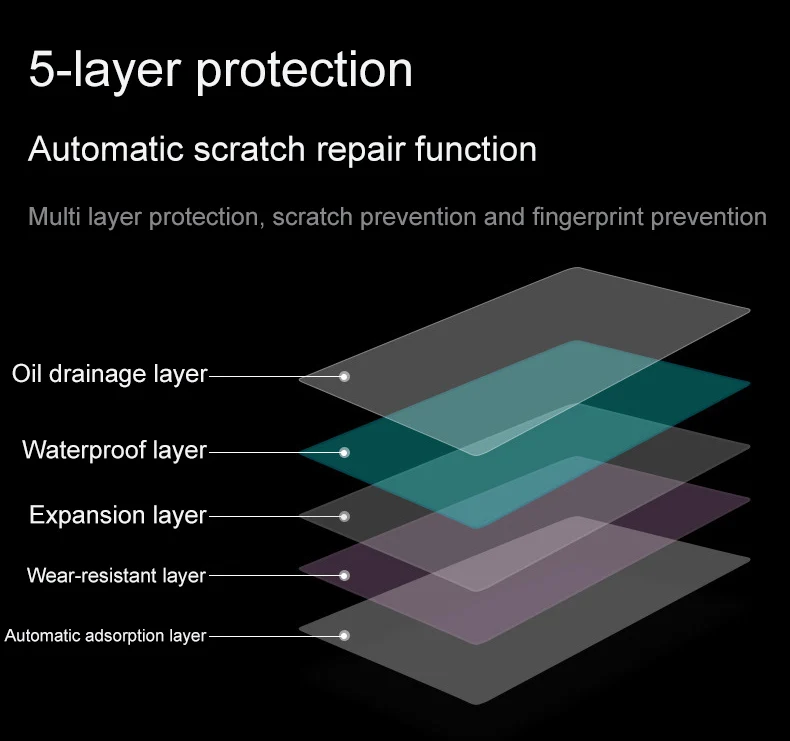 5-layer protection

Automatic scratch repair function

Multi layer protection, scratch prevention and fingerprint prevention

Oil drainage layer

Waterproof layer

Expansion layer

Wear-resistant layer

Automatic adsorption layer